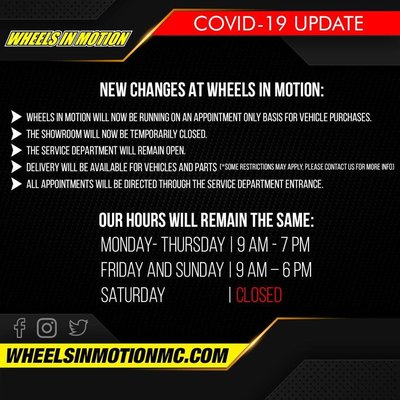 WHEELS IN MOTION

COVID-19 UPDATE

NEW CHANGES AT WHEELS IN MOTION:

WHEELS IN MOTION WILL NOW BE RUNNING ON AN APPOINTMENT ONLY BASIS FOR VEHICLE PURCHASES.

THE SHOWROOM WILL NOW BE TEMPORARILY CLOSED.

THE SERVICE DEPARTMENT WILL REMAIN OPEN.

DELIVERY WILL BE AVAILABLE FOR VEHICLES AND PARTS (*SOME RESTRICTIONS MAY APPLY, PLEASE CONTACT US FOR MORE INFO)

ALL APPOINTMENTS WILL BE DIRECTED THROUGH THE SERVICE DEPARTMENT ENTRANCE.

OUR HOURS WILL REMAIN THE SAME:

MONDAY- THURSDAY | 9 AM - 7 PM

FRIDAY AND SUNDAY | 9 AM – 6 PM

SATURDAY | CLOSED

WHEELSINMOTIONMC.COM